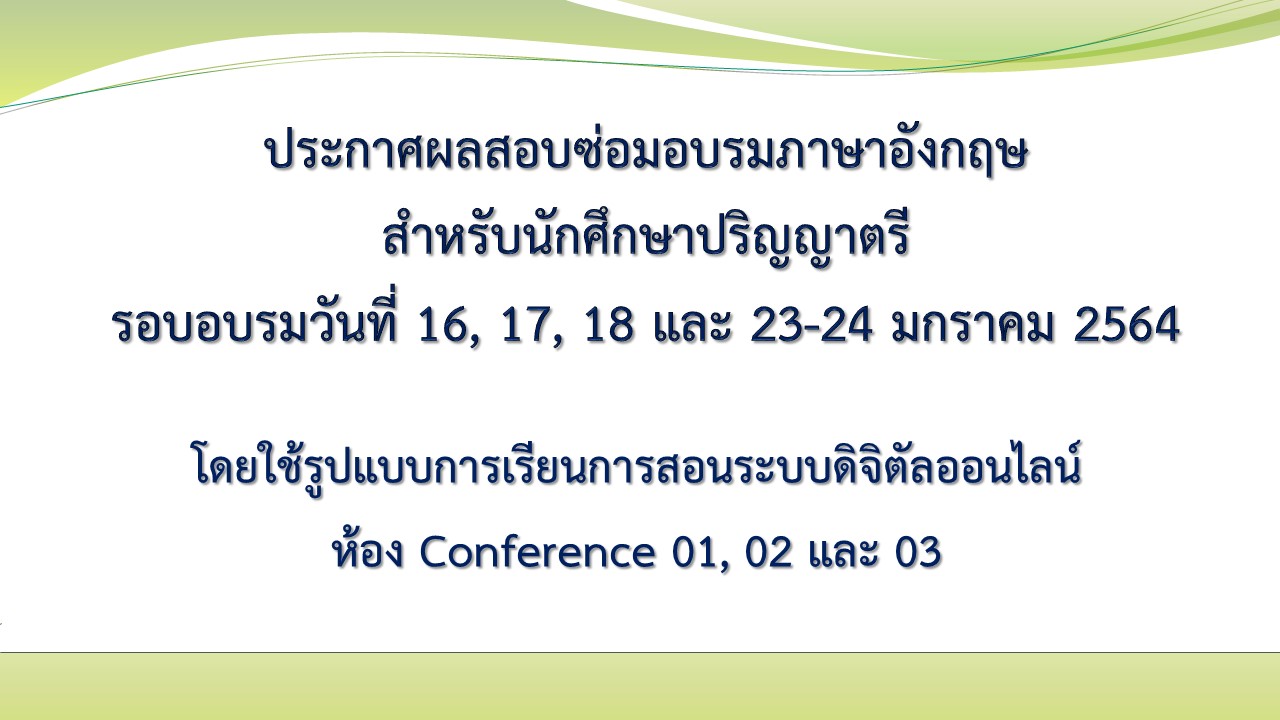 ประกาศผลสอบซ่อมอบรมภาษาอังกฤษ
สำหรับนักศึกษาปริญญาตรี
รอบอบรมวันที่ 16, 17, 18 และ 23-24 มกราคม 2564

โดยใช้รูปแบบการเรียนการสอนระบบดิจิตัลออนไลน์
ห้อง Conference 01, 02 และ 03